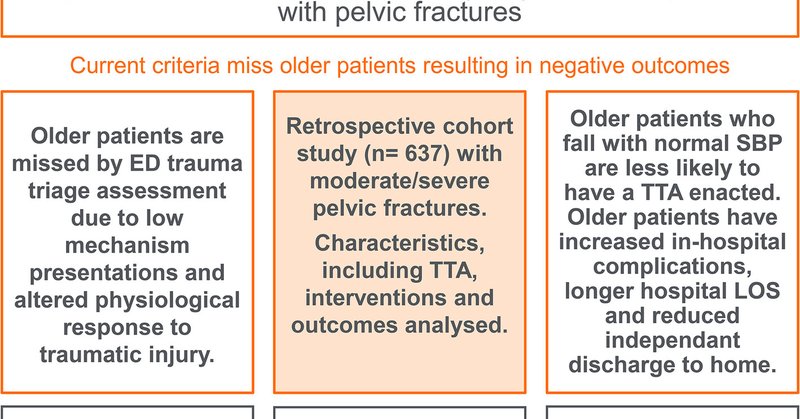 with pelvic fractures

Current criteria miss older patients resulting in negative outcomes

Older patients are missed by ED trauma triage assessment due to low mechanism presentations and altered physiological response to traumatic injury.

Retrospective cohort study (n= 637) with moderate/severe pelvic fractures.

Characteristics, including TTA, interventions and outcomes analysed.

Older patients who fall with normal SBP are less likely to have a TTA enacted. Older patients have increased in-hospital complications, longer hospital LOS and reduced independant discharge to home.